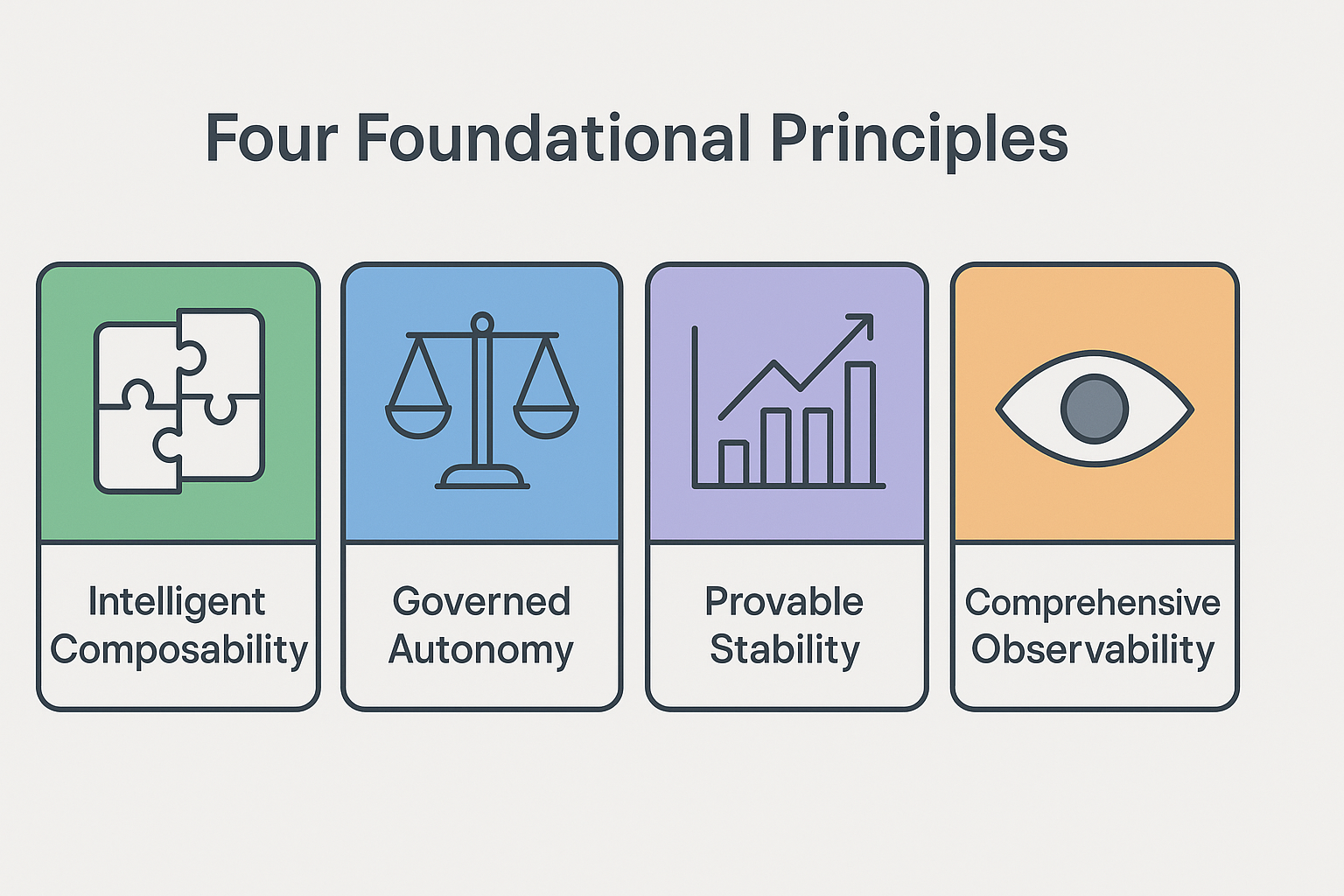 Four Foundational Principles

Intelligent Composability

Governed Autonomy

Provable Stability

Comprehensive Observability